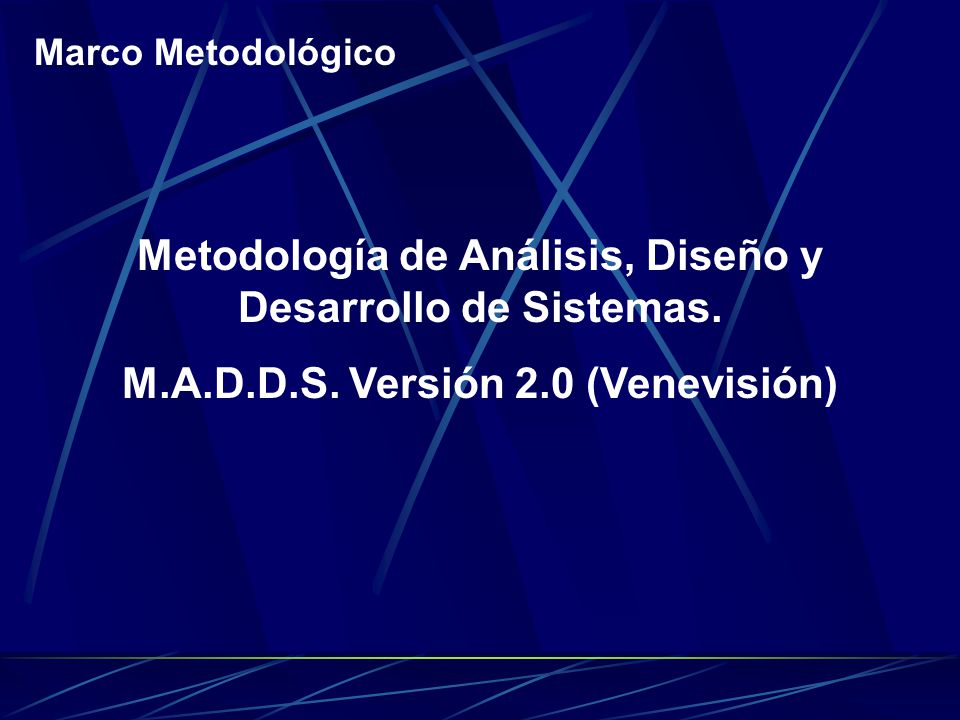 Marco Metodológico

Metodología de Análisis, Diseño y Desarrollo de Sistemas.

M.A.D.D.S. Versión 2.0 (Venevisión)